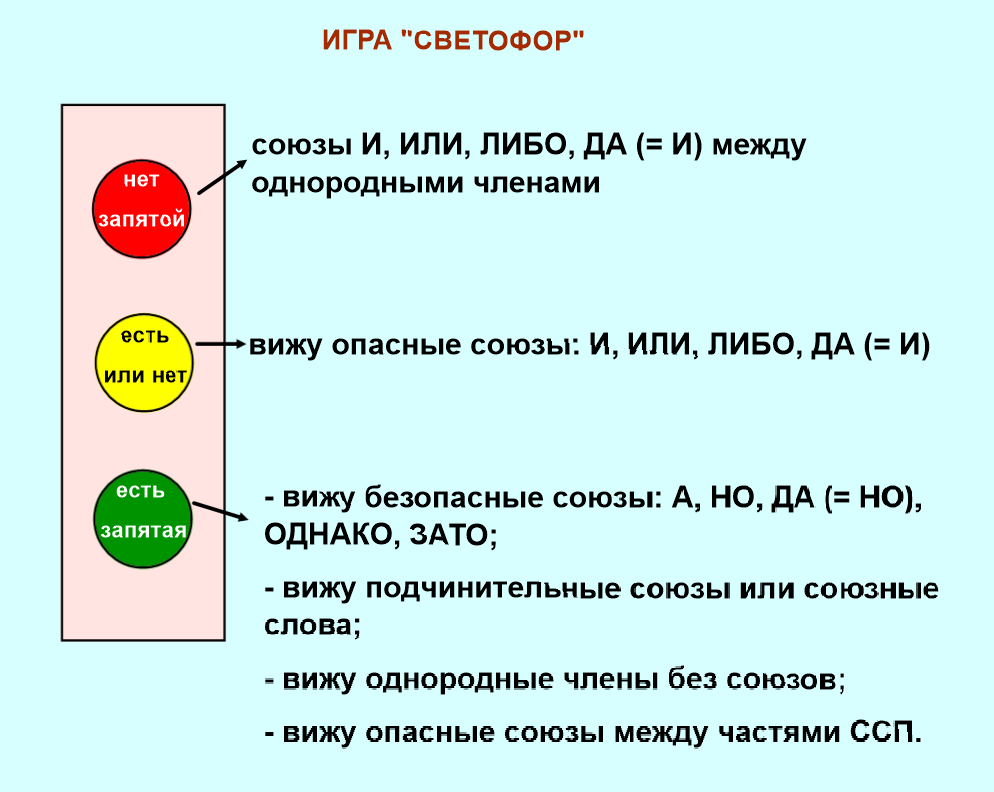 ИГРА "СВЕТОФОР"

нет запятой

союзы И, ИЛИ, ЛИБО, ДА (= И) между однородными членами

есть или нет

вижу опасные союзы: И, ИЛИ, ЛИБО, ДА (= И)

есть запятая

- вижу безопасные союзы: А, НО, ДА (= НО), ОДНАКО, ЗАТО;

- вижу подчинительные союзы или союзные слова;

- вижу однородные члены без союзов;

- вижу опасные союзы между частями ССП.